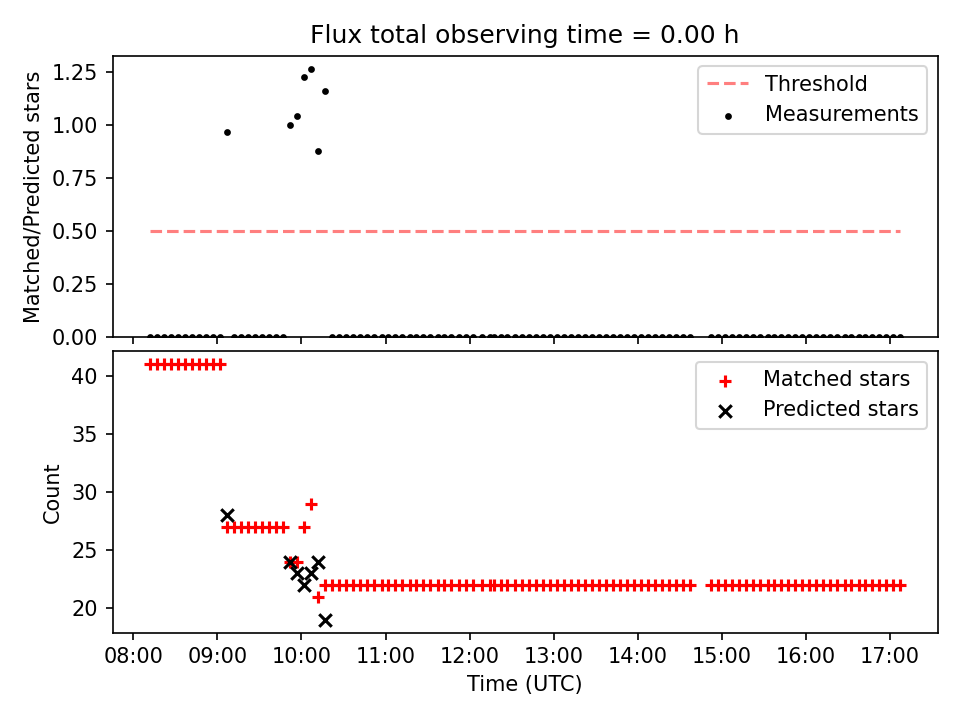 Flux total observing time = 0.00 h

Matched/Predicted stars

1.25
1.00
0.75
0.50
0.25
0.00

Threshold
Measurements

Count

40
35
30
25
20

Matched stars
Predicted stars

08:00
09:00
10:00
11:00
12:00
13:00
14:00
15:00
16:00
17:00

Time (UTC)